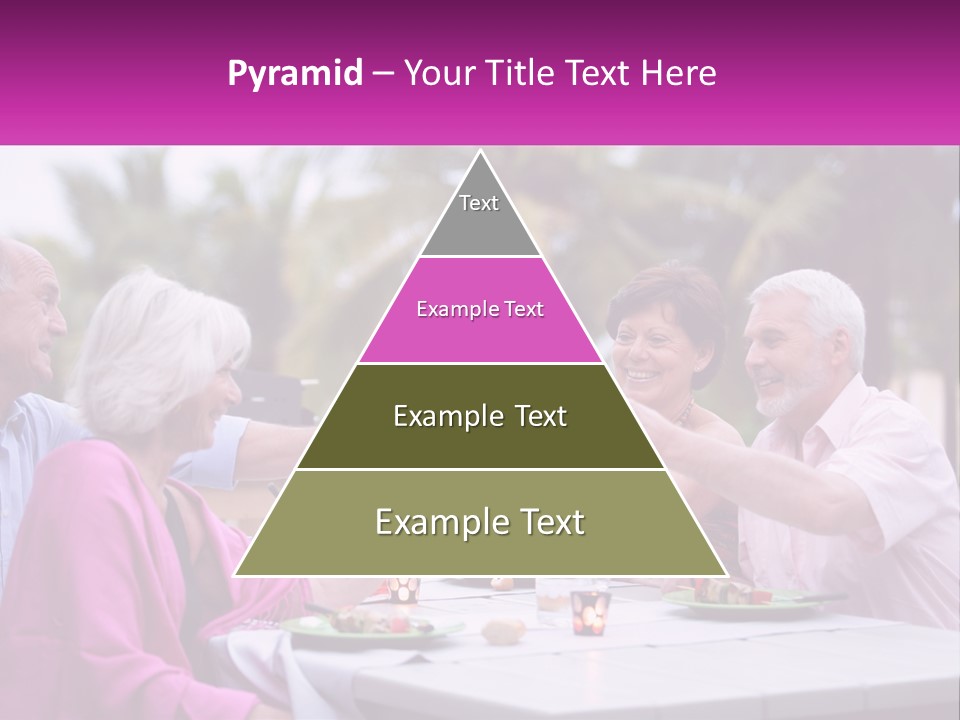 Pyramid – Your Title Text Here

Text

Example Text

Example Text

Example Text